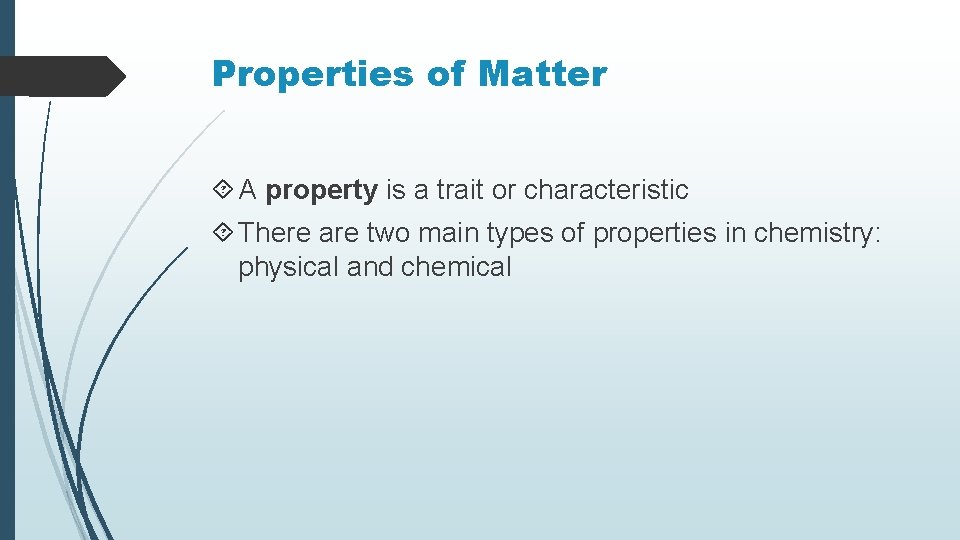 Properties of Matter

A property is a trait or characteristic

There are two main types of properties in chemistry: physical and chemical